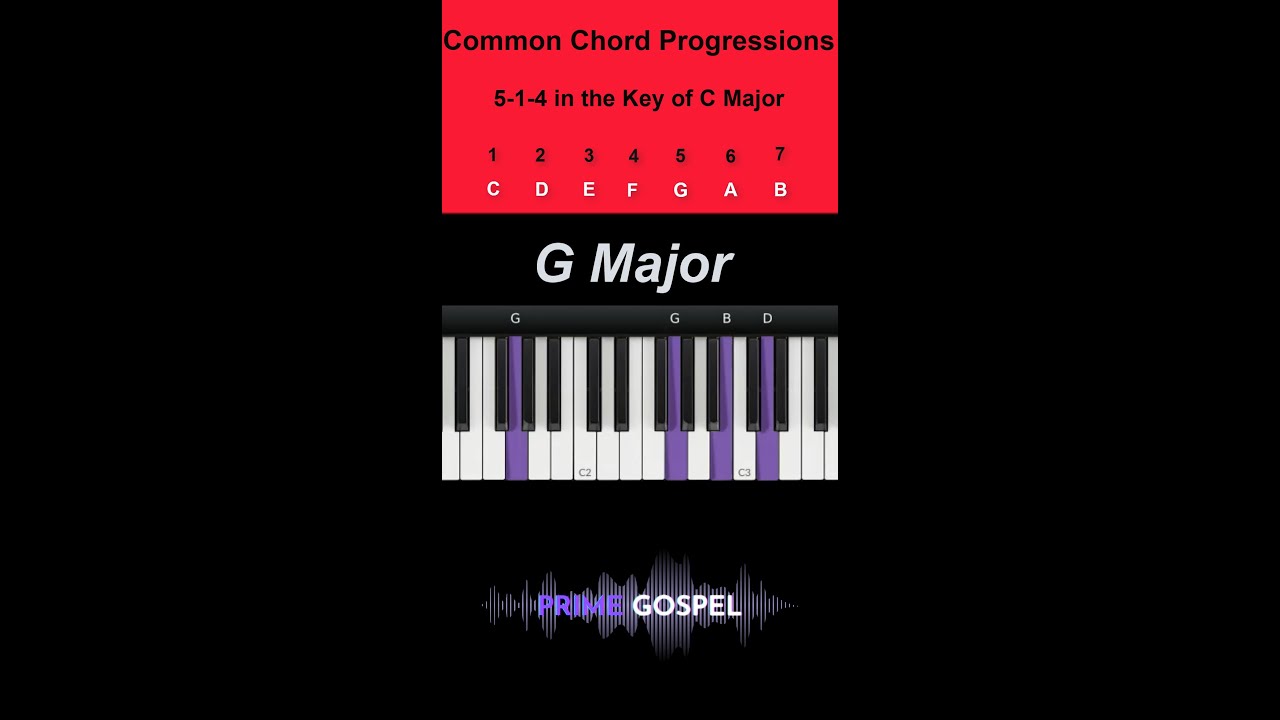 Common Chord Progressions

5-1-4 in the Key of C Major

| 1 | 2 | 3 | 4 | 5 | 6 | 7 |
|---|---|---|---|---|---|---|
| C | D | E | F | G | A | B |

G Major

G G B D

C2 C3

PRIME GOSPEL